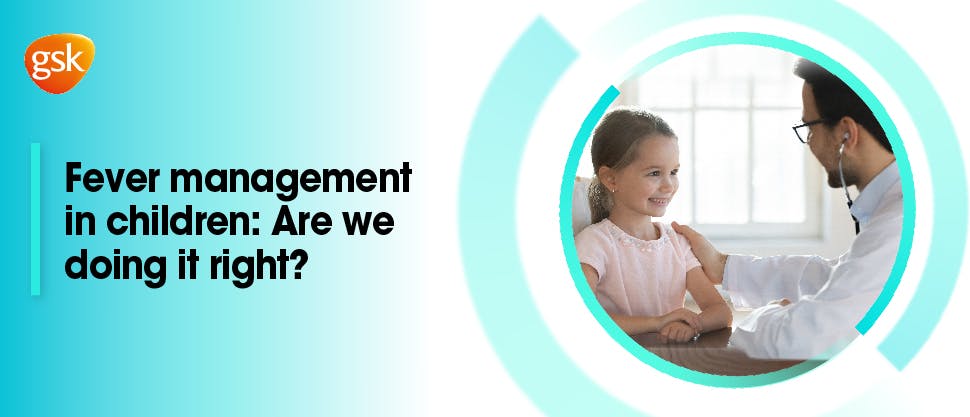 gsk

Fever management in children: Are we doing it right?